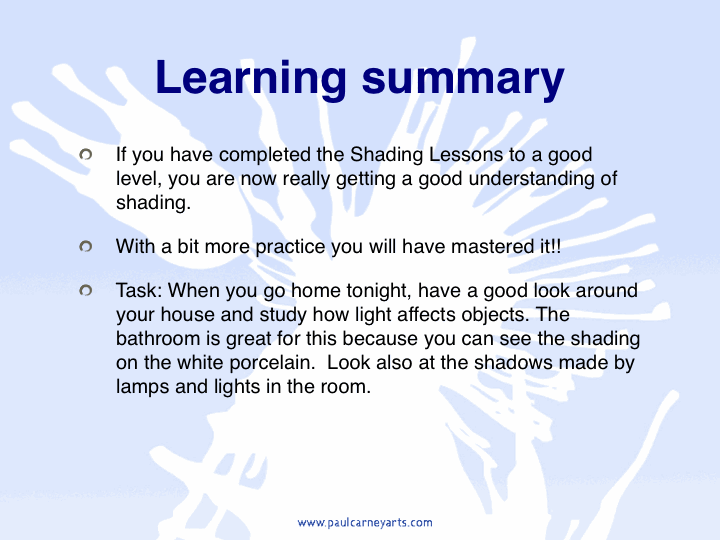 Learning summary

If you have completed the Shading Lessons to a good level, you are now really getting a good understanding of shading.

With a bit more practice you will have mastered it!!

Task: When you go home tonight, have a good look around your house and study how light affects objects. The bathroom is great for this because you can see the shading on the white porcelain.  Look also at the shadows made by lamps and lights in the room.

www.paulcarneyarts.com